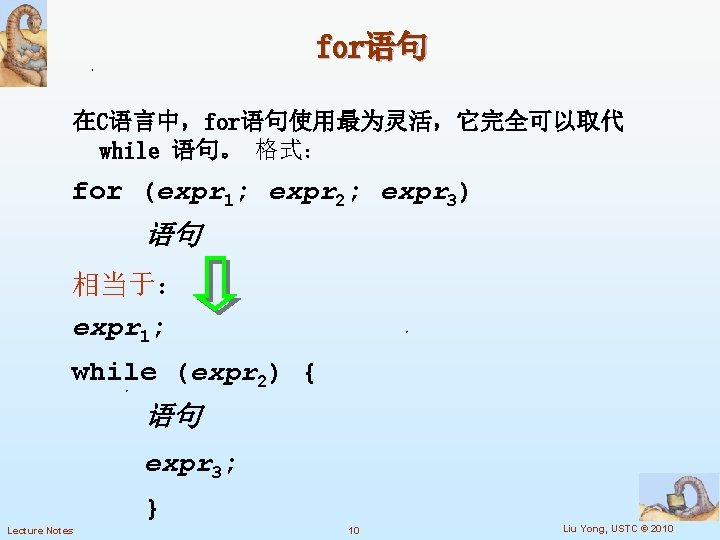 for语句

在C语言中，for语句使用最为灵活，它完全可以取代 while 语句。 格式:

for ($expr_1$; $expr_2$; $expr_3$)

语句

相当于:

$expr_1$;

while ($expr_2$) {

语句

$expr_3$;

}

Lecture Notes

10

Liu Yong, USTC © 2010